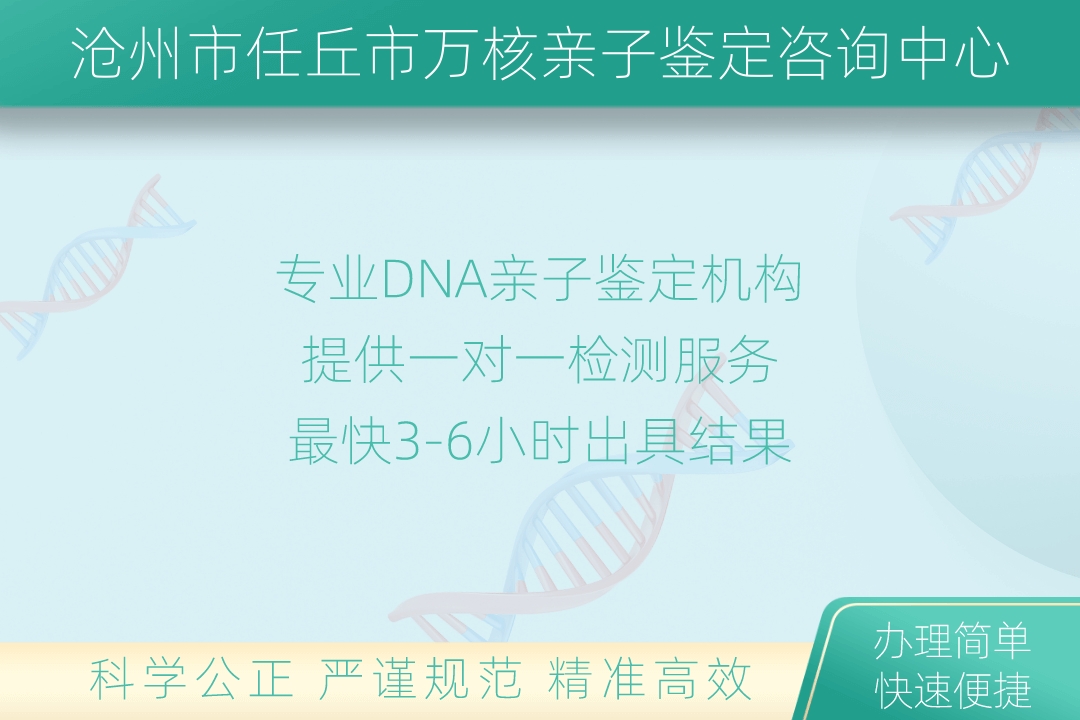 沧州市任丘市万核亲子鉴定咨询中心

专业DNA亲子鉴定机构
提供一对一检测服务
最快3-6小时出具结果

科学公正 严谨规范 精准高效

办理简单
快速便捷